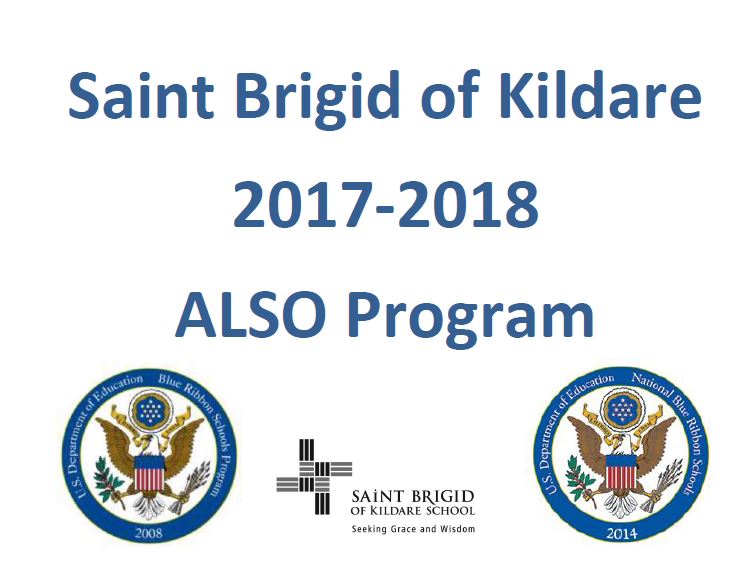 Saint Brigid of Kildare
2017-2018
ALSO Program

U.S. Department of Education Blue Ribbon Schools Program
2008

SAINT BRIGID OF KILDARE SCHOOL
Seeking Grace and Wisdom

U.S. Department of Education National Blue Ribbon Schools
2014